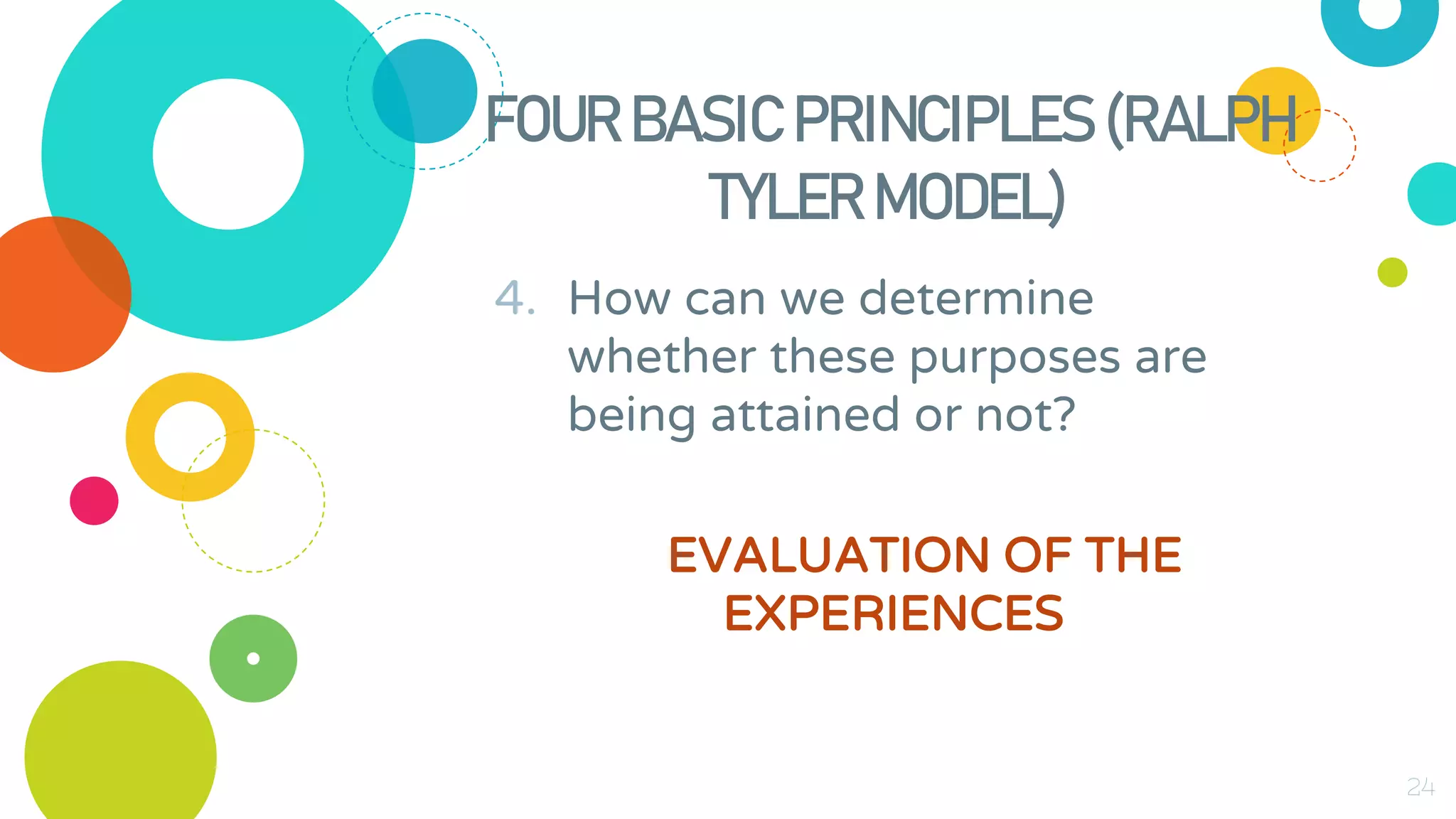 FOUR BASIC PRINCIPLES (RALPH TYLER MODEL)

4. How can we determine whether these purposes are being attained or not?

EVALUATION OF THE EXPERIENCES

24